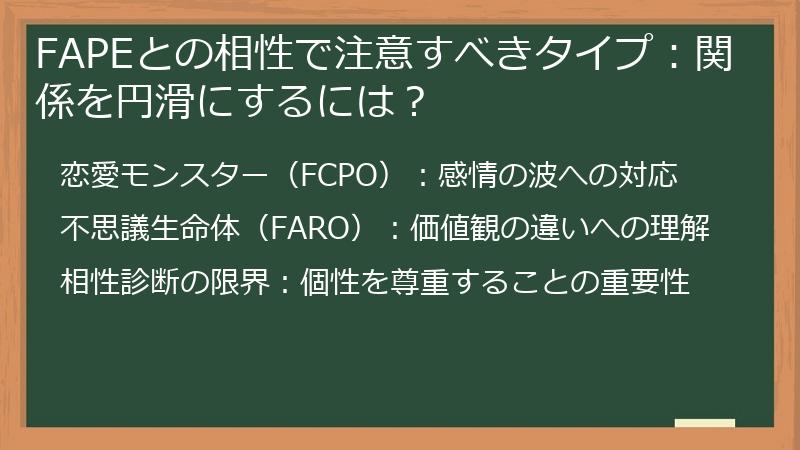 FAPEとの相性で注意すべきタイプ：関係を円滑にするには？

恋愛モンスター（FCPO）：感情の波への対応

不思議生命体（FARO）：価値観の違いへの理解

相性診断の限界：個性を尊重することの重要性